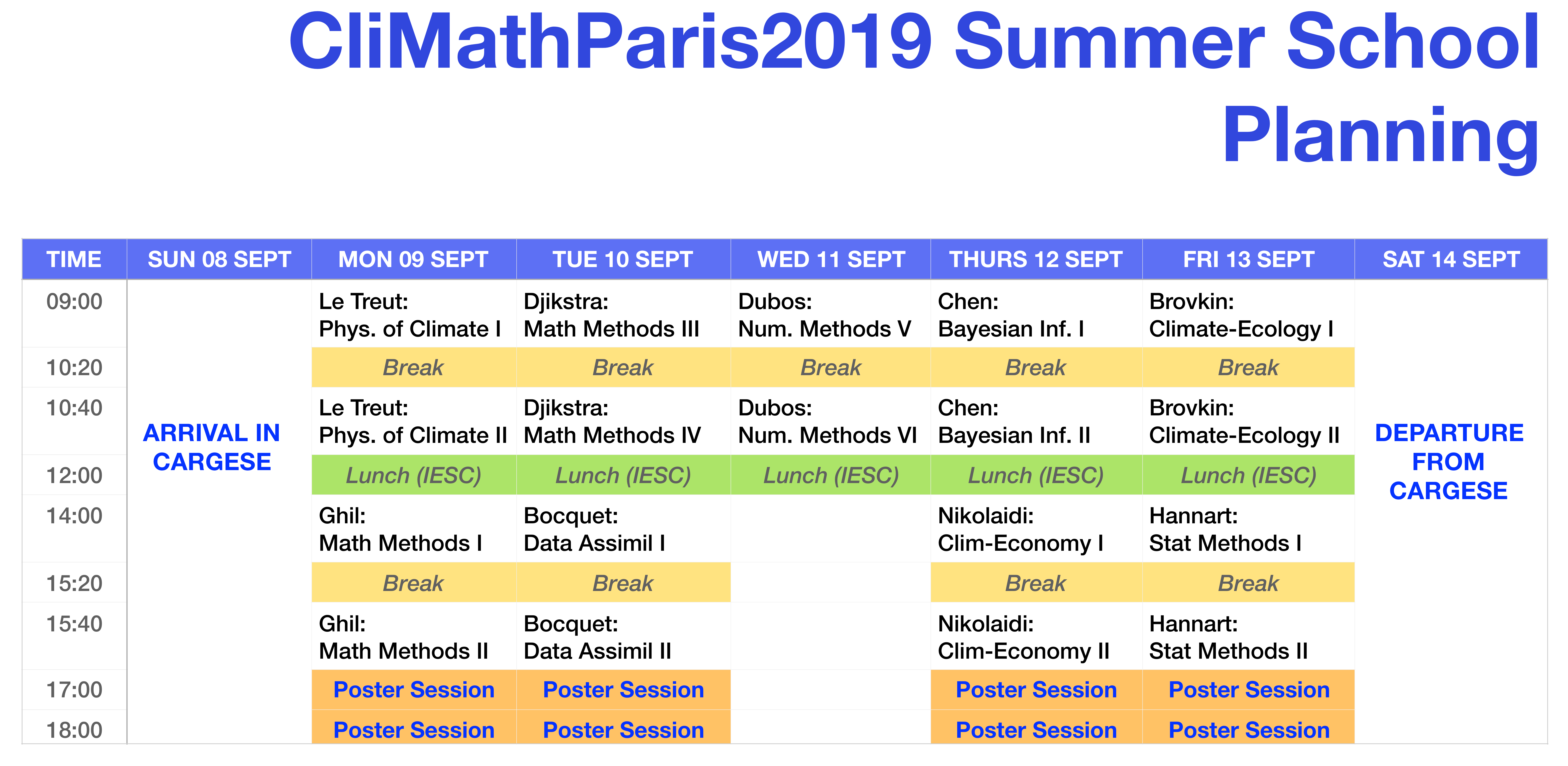 CliMathParis2019 Summer School Planning

| TIME | SUN 08 SEPT | MON 09 SEPT | TUE 10 SEPT | WED 11 SEPT | THURS 12 SEPT | FRI 13 SEPT | SAT 14 SEPT |
|---|---|---|---|---|---|---|---|
| 09:00 | ARRIVAL IN CARGESE | Le Treut: Phys. of Climate I | Djikstra: Math Methods III | Dubos: Num. Methods V | Chen: Bayesian Inf. I | Brovkin: Climate-Ecology I | DEPARTURE FROM CARGESE |
| 10:20 | | Break | Break | Break | Break | Break | |
| 10:40 | | Le Treut: Phys. of Climate II | Djikstra: Math Methods IV | Dubos: Num. Methods VI | Chen: Bayesian Inf. II | Brovkin: Climate-Ecology II | |
| 12:00 | | Lunch (IESC) | Lunch (IESC) | Lunch (IESC) | Lunch (IESC) | Lunch (IESC) | |
| 14:00 | | Ghil: Math Methods I | Bocquet: Data Assimil I | | Nikolaidi: Clim-Economy I | Hannart: Stat Methods I | |
| 15:20 | | Break | Break | | Break | Break | |
| 15:40 | | Ghil: Math Methods II | Bocquet: Data Assimil II | | Nikolaidi: Clim-Economy II | Hannart: Stat Methods II | |
| 17:00 | | Poster Session | Poster Session | | Poster Session | Poster Session | |
| 18:00 | | Poster Session | Poster Session | | Poster Session | Poster Session | |